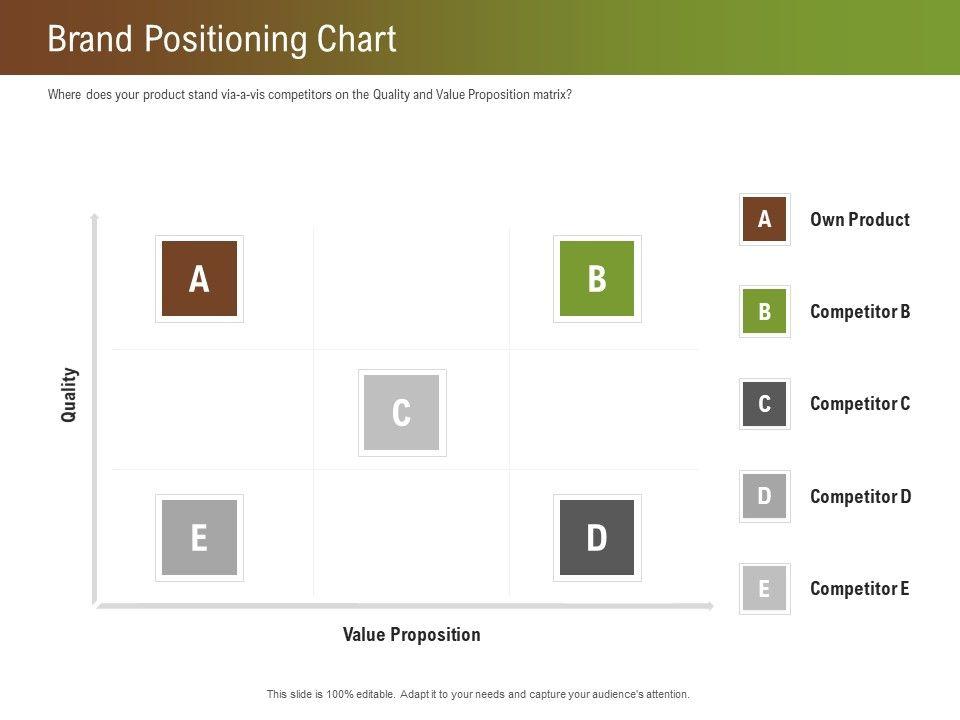 Brand Positioning Chart

Where does your product stand via-a-vis competitors on the Quality and Value Proposition matrix?

Quality

A

B

C

E

D

Value Proposition

A Own Product

B Competitor B

C Competitor C

D Competitor D

E Competitor E

This slide is 100% editable. Adapt it to your needs and capture your audience's attention.